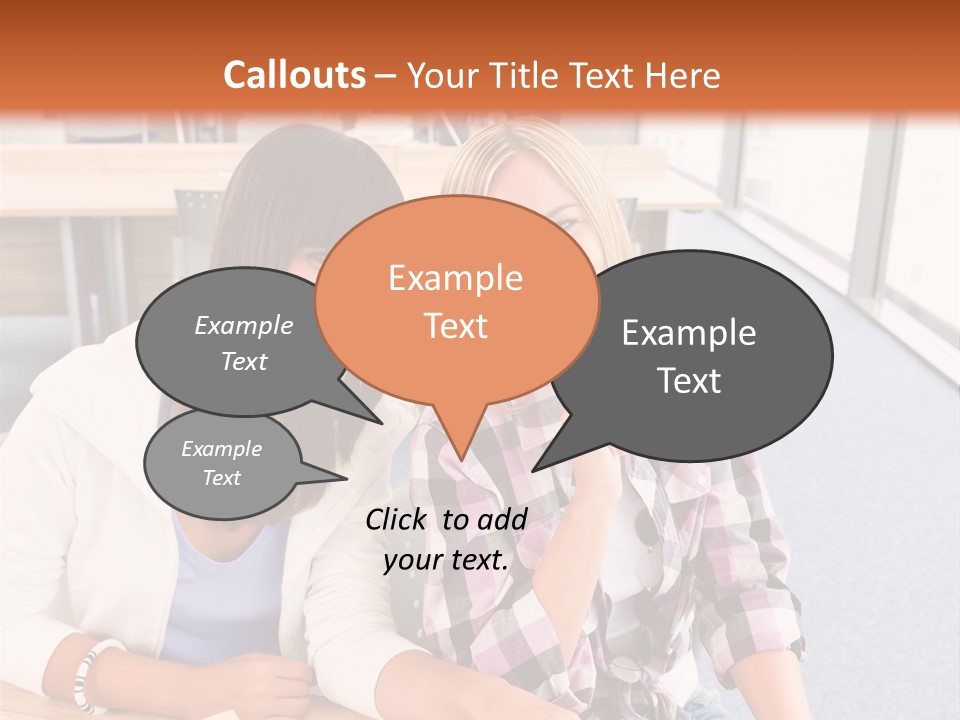 Callouts – Your Title Text Here

Example Text

Example Text

Example Text

Example Text

Click to add your text.